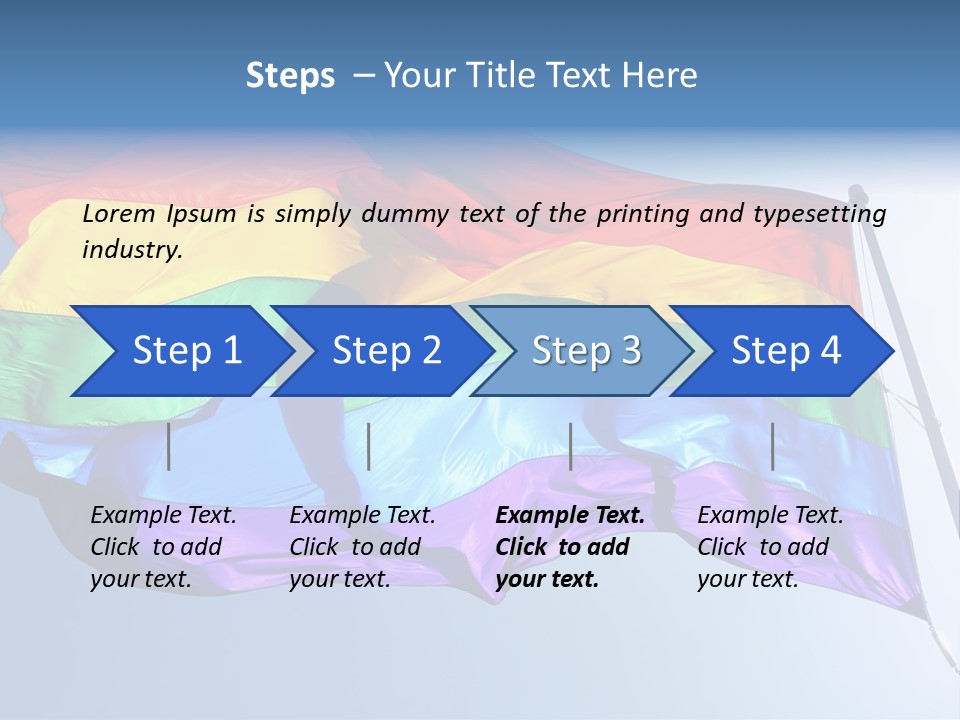 Steps – Your Title Text Here

Lorem Ipsum is simply dummy text of the printing and typesetting industry.

Step 1

Step 2

Step 3

Step 4

Example Text. Click to add your text.

Example Text. Click to add your text.

Example Text. Click to add your text.

Example Text. Click to add your text.